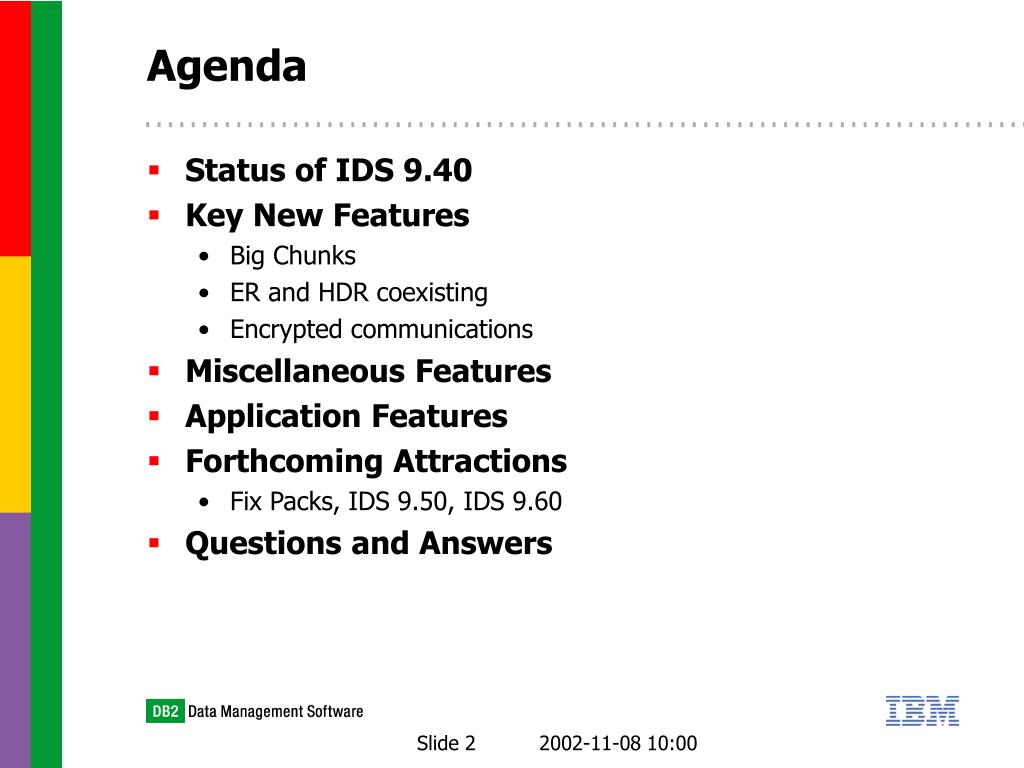 Agenda

- Status of IDS 9.40
- Key New Features
  - Big Chunks
  - ER and HDR coexisting
  - Encrypted communications
- Miscellaneous Features
- Application Features
- Forthcoming Attractions
  - Fix Packs, IDS 9.50, IDS 9.60
- Questions and Answers

DB2 Data Management Software

IBM

Slide 2 2002-11-08 10:00